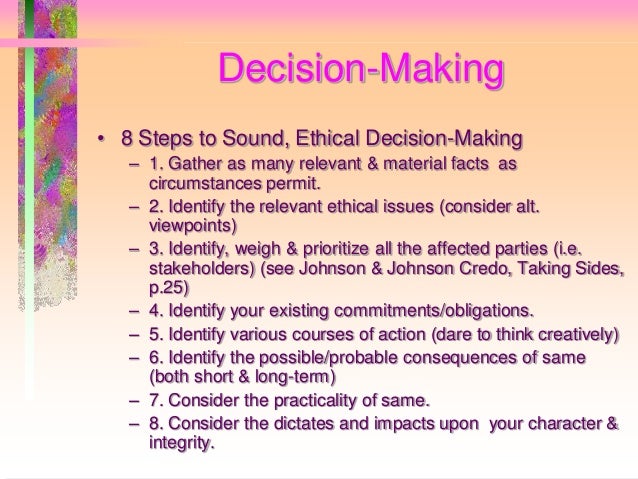 Decision-Making

• 8 Steps to Sound, Ethical Decision-Making
– 1. Gather as many relevant & material facts as circumstances permit.
– 2. Identify the relevant ethical issues (consider alt. viewpoints)
– 3. Identify, weigh & prioritize all the affected parties (i.e. stakeholders) (see Johnson & Johnson Credo, Taking Sides, p.25)
– 4. Identify your existing commitments/obligations.
– 5. Identify various courses of action (dare to think creatively)
– 6. Identify the possible/probable consequences of same (both short & long-term)
– 7. Consider the practicality of same.
– 8. Consider the dictates and impacts upon your character & integrity.